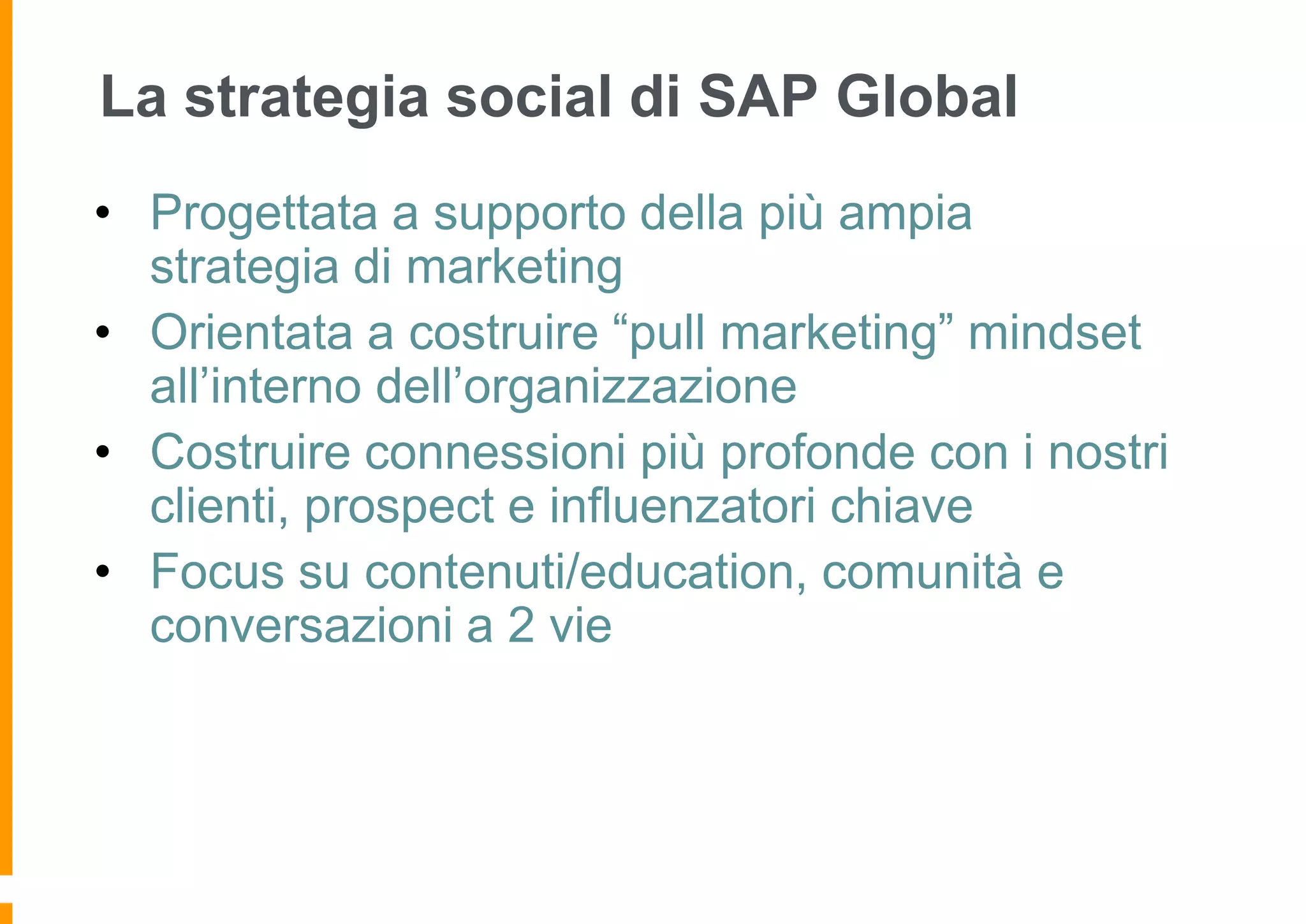 La strategia social di SAP Global

• Progettata a supporto della più ampia strategia di marketing
• Orientata a costruire “pull marketing” mindset all’interno dell’organizzazione
• Costruire connessioni più profonde con i nostri clienti, prospect e influenzatori chiave
• Focus su contenuti/education, comunità e conversazioni a 2 vie